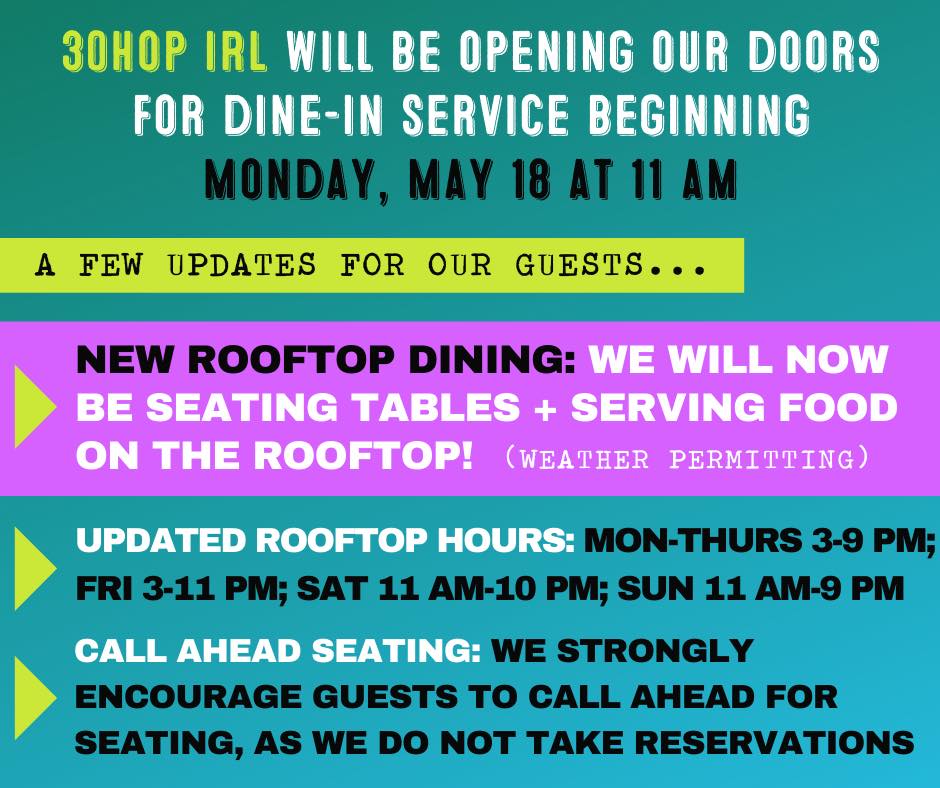 30HOP IRL WILL BE OPENING OUR DOORS FOR DINE-IN SERVICE BEGINNING MONDAY, MAY 18 AT 11 AM

A FEW UPDATES FOR OUR GUESTS...

NEW ROOFTOP DINING: WE WILL NOW BE SEATING TABLES + SERVING FOOD ON THE ROOFTOP! (WEATHER PERMITTING)

UPDATED ROOFTOP HOURS: MON-THURS 3-9 PM; FRI 3-11 PM; SAT 11 AM-10 PM; SUN 11 AM-9 PM

CALL AHEAD SEATING: WE STRONGLY ENCOURAGE GUESTS TO CALL AHEAD FOR SEATING, AS WE DO NOT TAKE RESERVATIONS